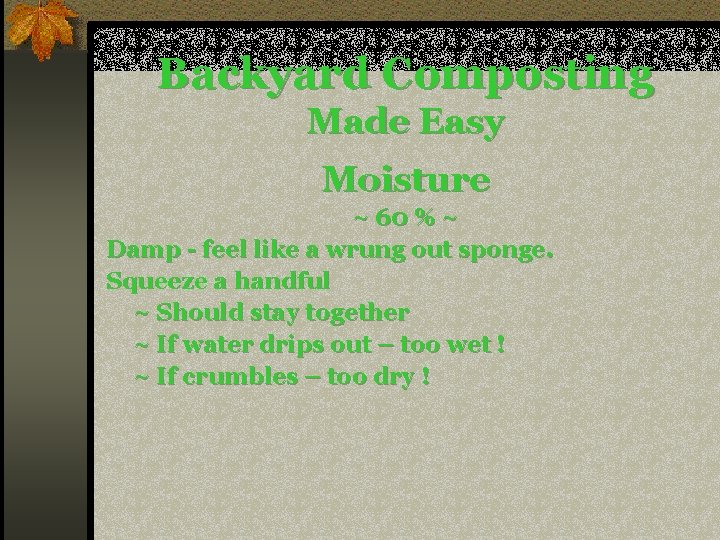 Backyard Composting
Made Easy

Moisture
~ 60 % ~
Damp - feel like a wrung out sponge.
Squeeze a handful
~ Should stay together
~ If water drips out – too wet !
~ If crumbles – too dry !